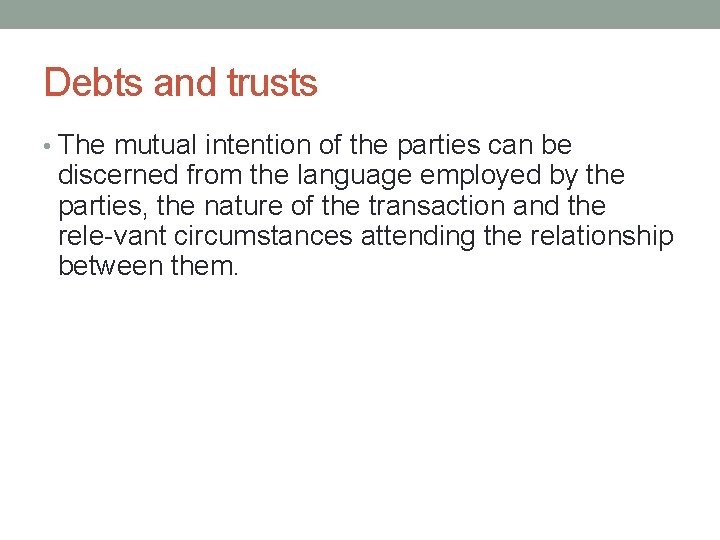 Debts and trusts

• The mutual intention of the parties can be discerned from the language employed by the parties, the nature of the transaction and the rele-vant circumstances attending the relationship between them.